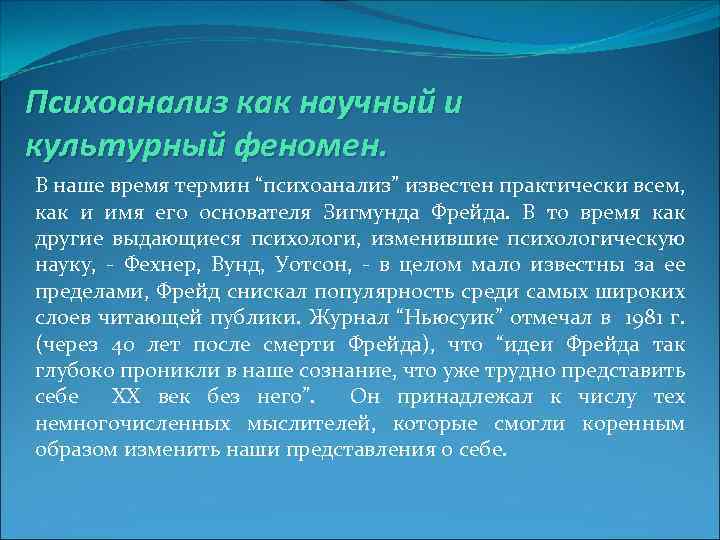 Психоанализ как научный и культурный феномен.

В наше время термин “психоанализ” известен практически всем, как и имя его основателя Зигмунда Фрейда. В то время как другие выдающиеся психологи, изменившие психологическую науку, - Фехнер, Вунд, Уотсон, - в целом мало известны за ее пределами, Фрейд снискал популярность среди самых широких слоев читающей публики. Журнал “Ньюсуик” отмечал в 1981 г. (через 40 лет после смерти Фрейда), что “идеи Фрейда так глубоко проникли в наше сознание, что уже трудно представить себе XX век без него”. Он принадлежал к числу тех немногочисленных мыслителей, которые смогли коренным образом изменить наши представления о себе.